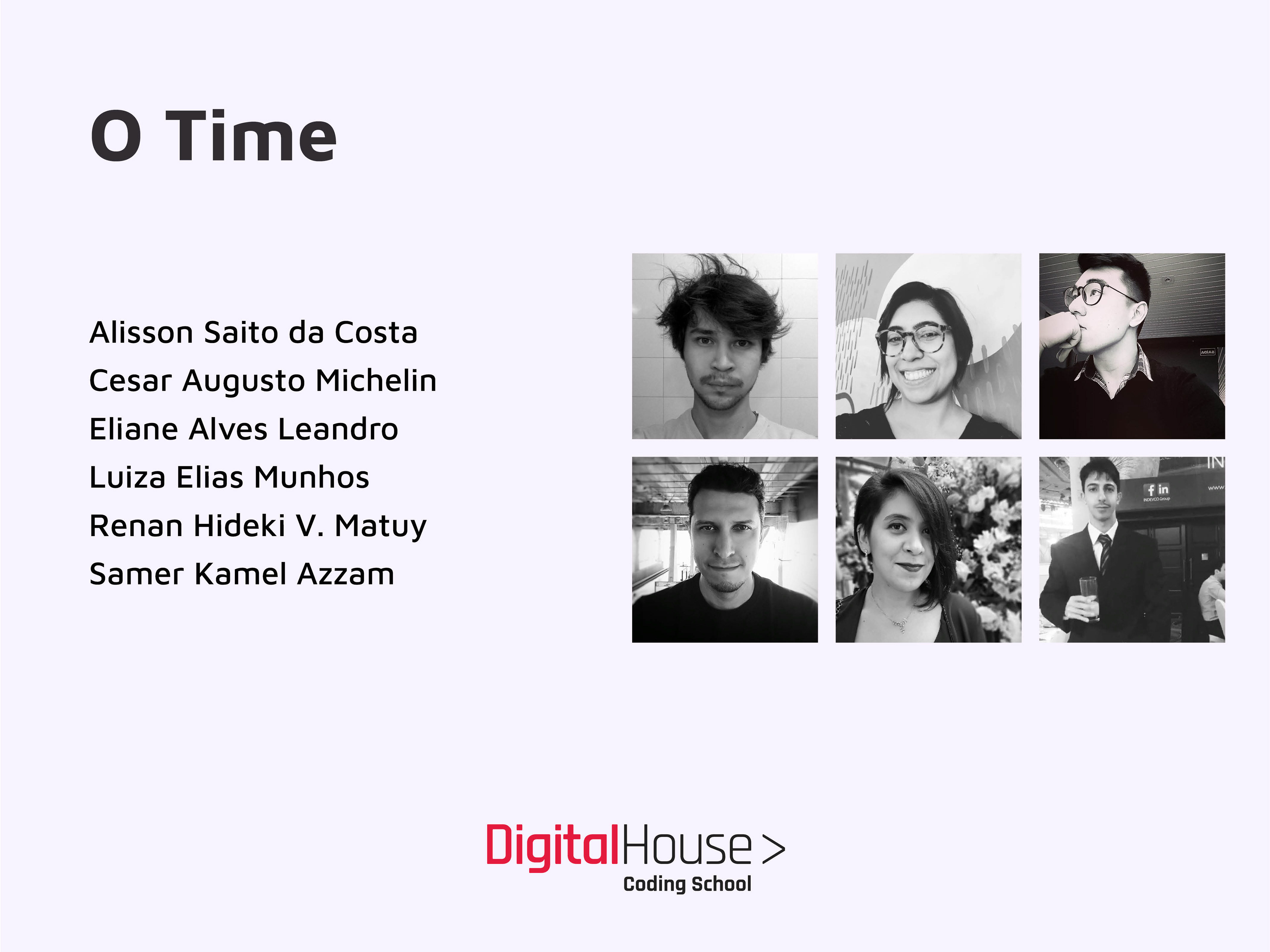 O Time

Alisson Saito da Costa
Cesar Augusto Michelin
Eliane Alves Leandro
Luiza Elias Munhos
Renan Hideki V. Matuy
Samer Kamel Azzam

DigitalHouse >
Coding School